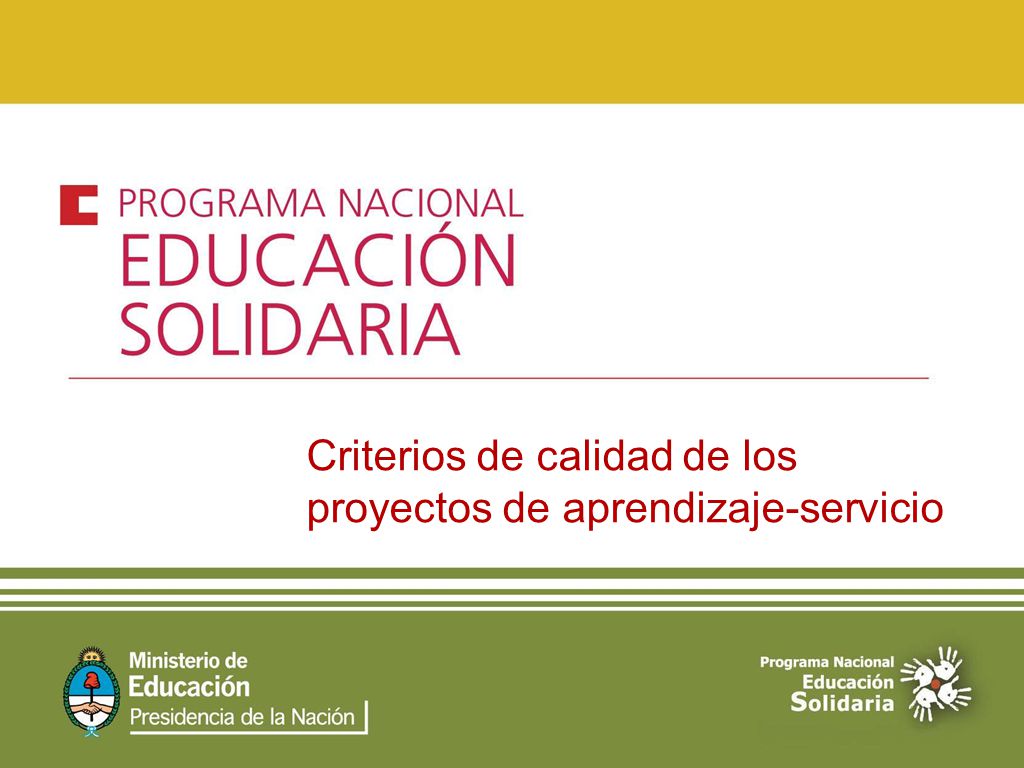 PROGRAMA NACIONAL
EDUCACIÓN
SOLIDARIA

Criterios de calidad de los proyectos de aprendizaje-servicio

Ministerio de
Educación
Presidencia de la Nación

Programa Nacional
Educación
Solidaria